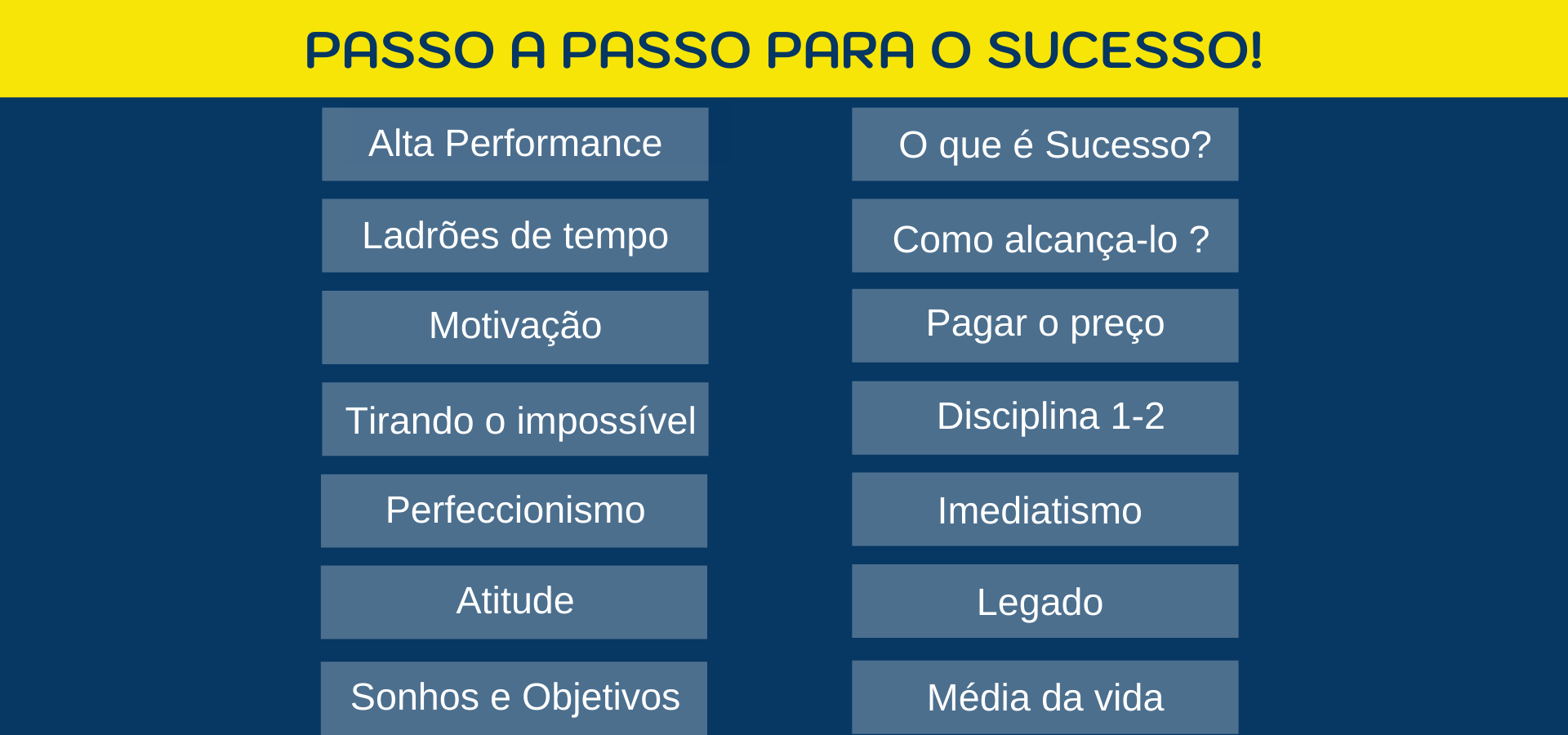 PASSO A PASSO PARA O SUCESSO!

Alta Performance

Ladrões de tempo

Motivação

Tirando o impossível

Perfeccionismo

Atitude

Sonhos e Objetivos

O que é Sucesso?

Como alcança-lo ?

Pagar o preço

Disciplina 1-2

Imediatismo

Legado

Média da vida